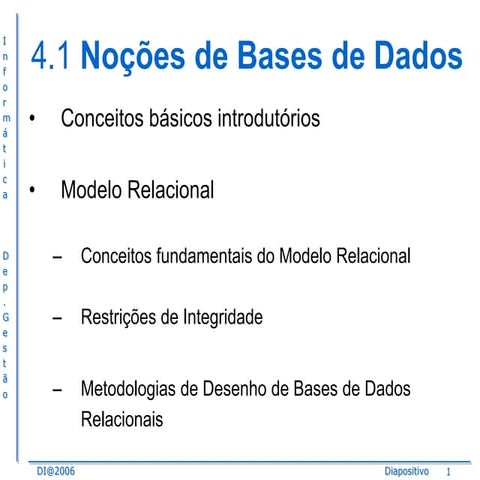 Informática Dep. Gestão

4.1 Noções de Bases de Dados

• Conceitos básicos introdutórios

• Modelo Relacional

– Conceitos fundamentais do Modelo Relacional

– Restrições de Integridade

– Metodologias de Desenho de Bases de Dados Relacionais

DI@2006

Diapositivo 1